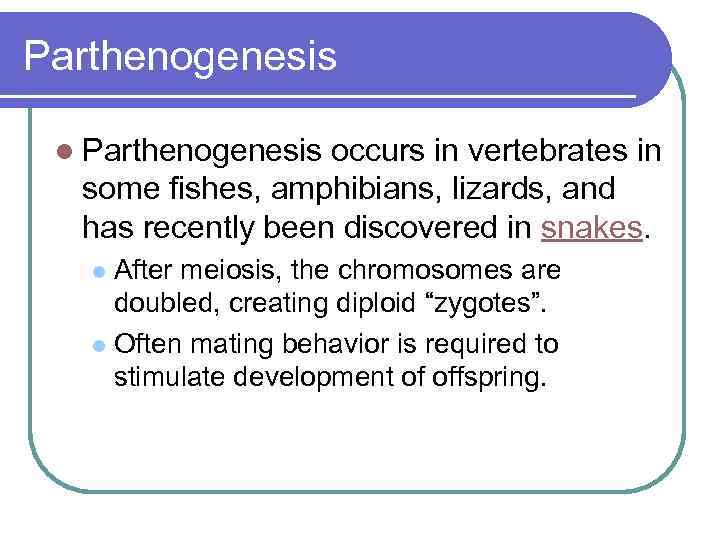 Parthenogenesis

Parthenogenesis occurs in vertebrates in some fishes, amphibians, lizards, and has recently been discovered in snakes.

After meiosis, the chromosomes are doubled, creating diploid “zygotes”.

Often mating behavior is required to stimulate development of offspring.